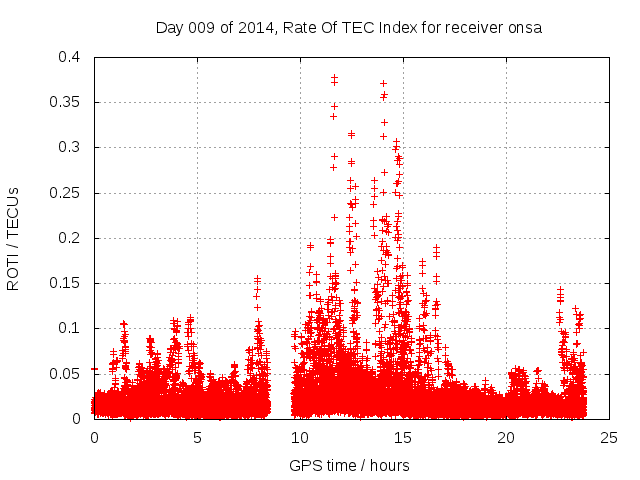 Day 009 of 2014, Rate Of TEC Index for receiver onsa

ROTI / TECUs

0.4
0.35
0.3
0.25
0.2
0.15
0.1
0.05
0

0
5
10
15
20
25

GPS time / hours